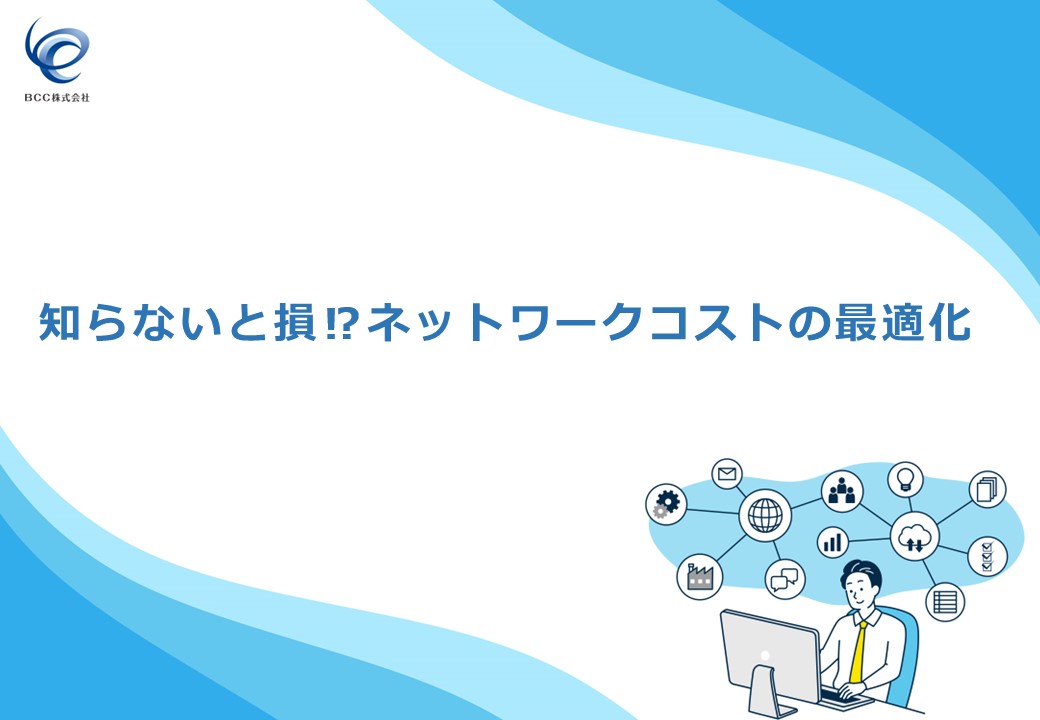 BCC株式会社

知らないと損⁉ネットワークコストの最適化